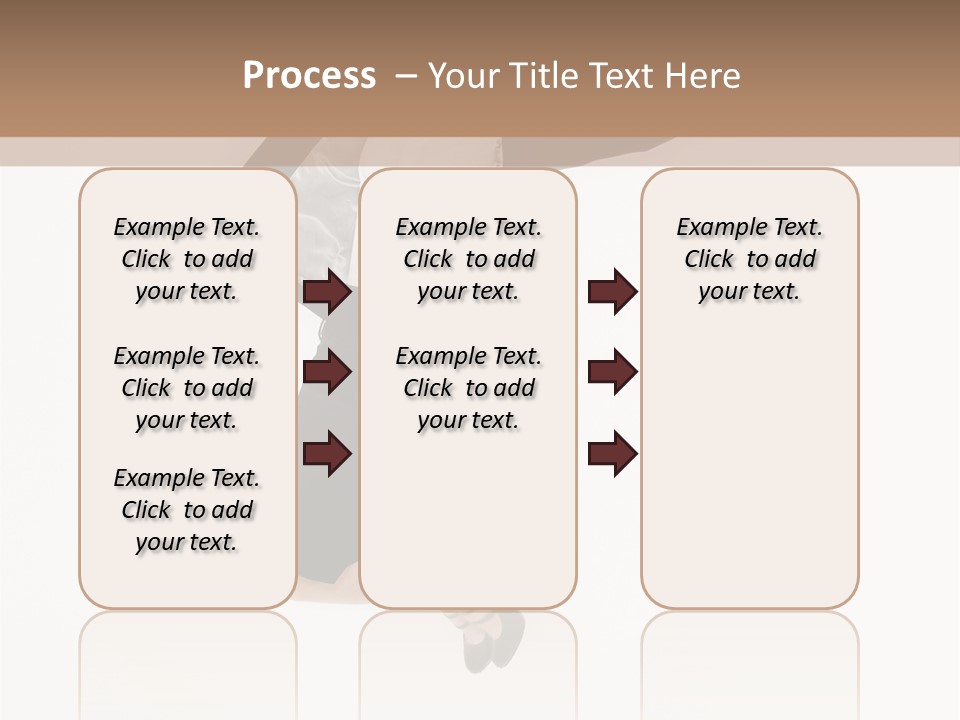 Process – Your Title Text Here

Example Text. Click to add your text.

Example Text. Click to add your text.

Example Text. Click to add your text.

Example Text. Click to add your text.

Example Text. Click to add your text.

Example Text. Click to add your text.